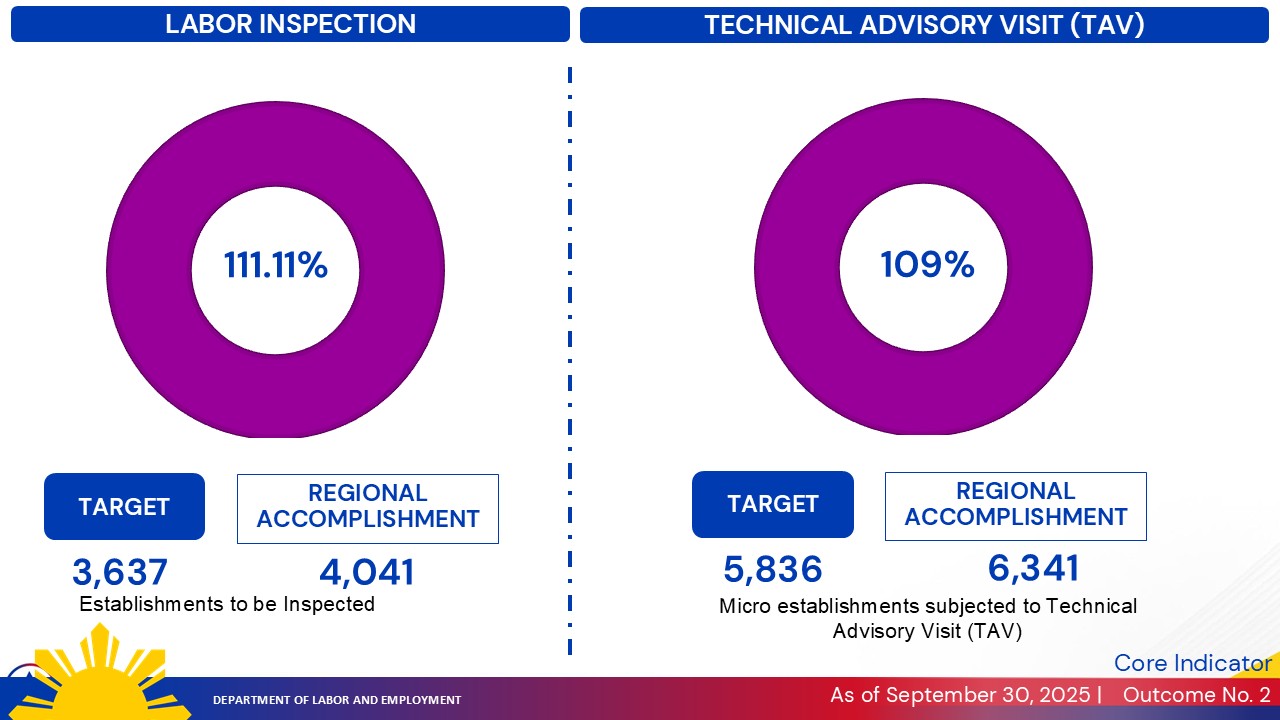 LABOR INSPECTION

111.11%

TARGET

REGIONAL ACCOMPLISHMENT

3,637

4,041

Establishments to be Inspected

TECHNICAL ADVISORY VISIT (TAV)

109%

TARGET

REGIONAL ACCOMPLISHMENT

5,836

6,341

Micro establishments subjected to Technical Advisory Visit (TAV)

Core Indicator

DEPARTMENT OF LABOR AND EMPLOYMENT

As of September 30, 2025 | Outcome No. 2